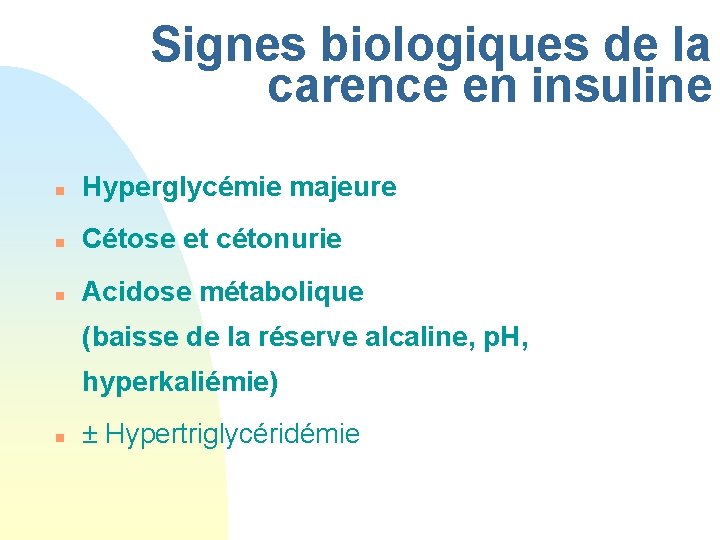 Signes biologiques de la carence en insuline

- Hyperglycémie majeure
- Cétose et cétonurie
- Acidose métabolique
(baisse de la réserve alcaline, pH, hyperkaliémie)
- ± Hypertriglycéridémie